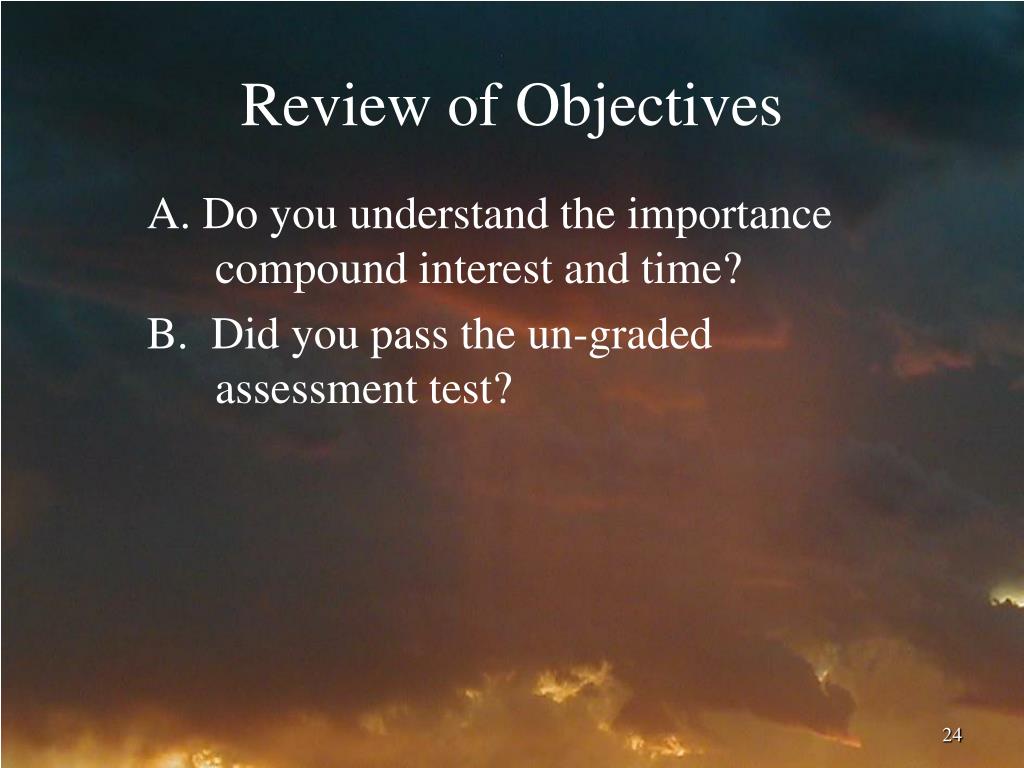 Review of Objectives

A. Do you understand the importance compound interest and time?

B. Did you pass the un-graded assessment test?

24